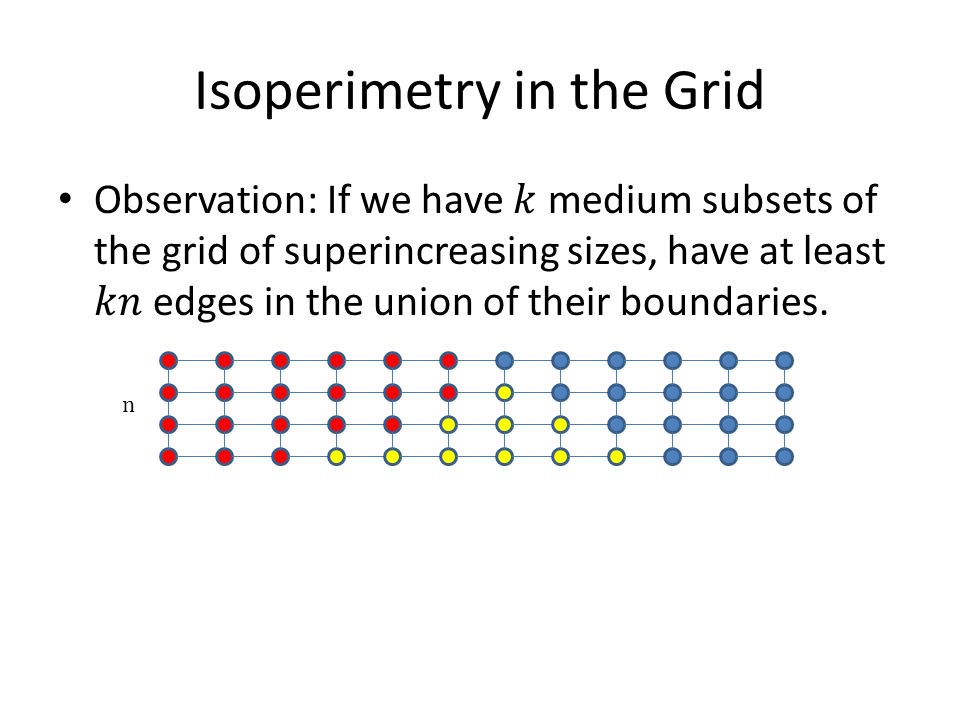 Isoperimetry in the Grid

• Observation: If we have $k$ medium subsets of the grid of superincreasing sizes, have at least $kn$ edges in the union of their boundaries.

n